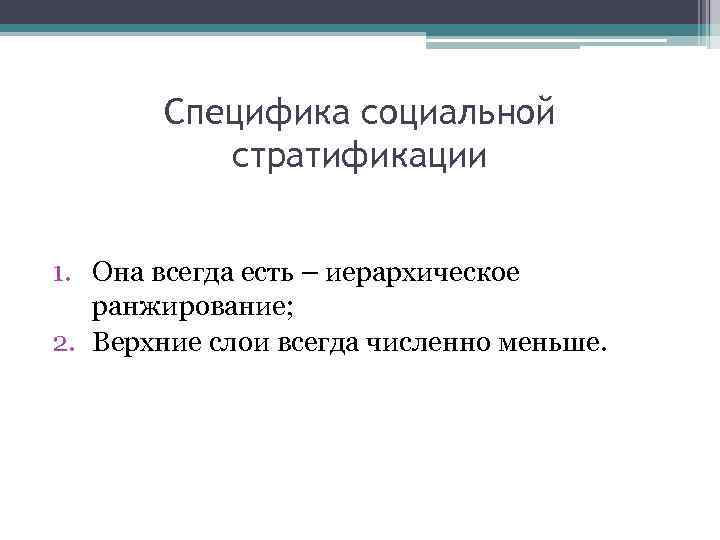 Специфика социальной стратификации

1. Она всегда есть – иерархическое ранжирование;
2. Верхние слои всегда численно меньше.